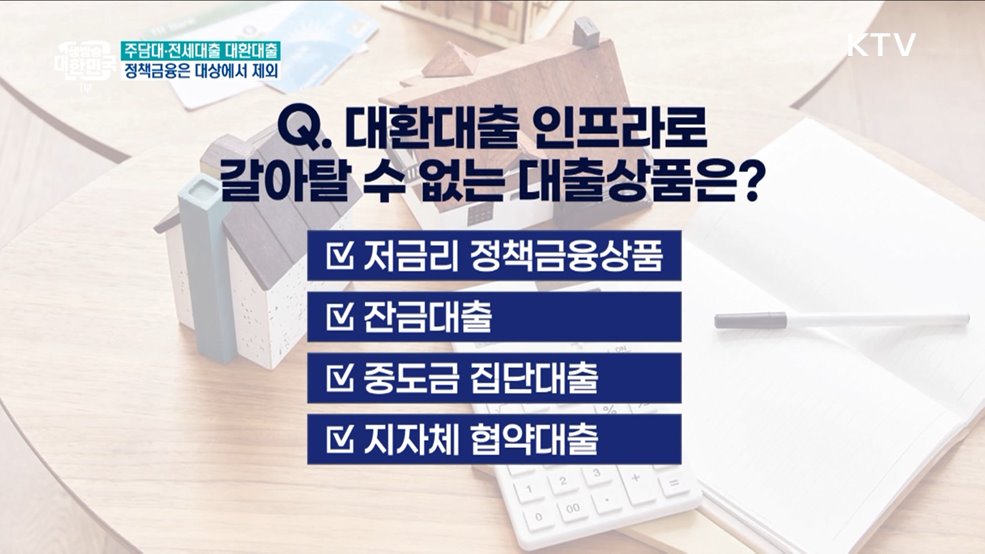 대한민국

주담대·전세대출 대환대출
정책금융은 대상에서 제외

KTV

Q. 대환대출 인프라로 갈아탈 수 없는 대출상품은?

☑ 저금리 정책금융상품

☑ 잔금대출

☑ 중도금 집단대출

☑ 지자체 협약대출